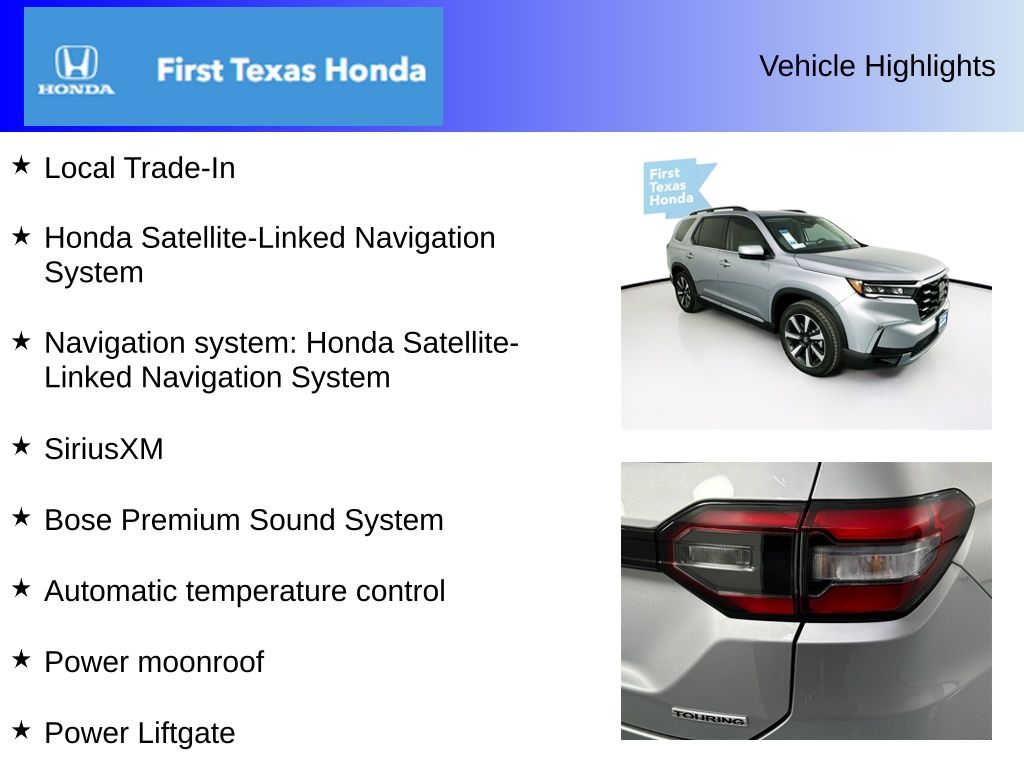 HONDA

First Texas Honda

Vehicle Highlights

★ Local Trade-In

★ Honda Satellite-Linked Navigation System

★ Navigation system: Honda Satellite-Linked Navigation System

★ SiriusXM

★ Bose Premium Sound System

★ Automatic temperature control

★ Power moonroof

★ Power Liftgate

First Texas Honda

TOURING